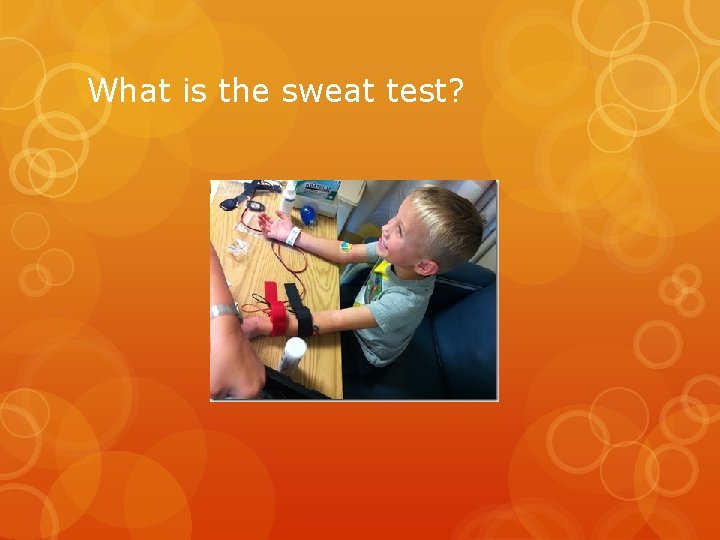 What is the sweat test?